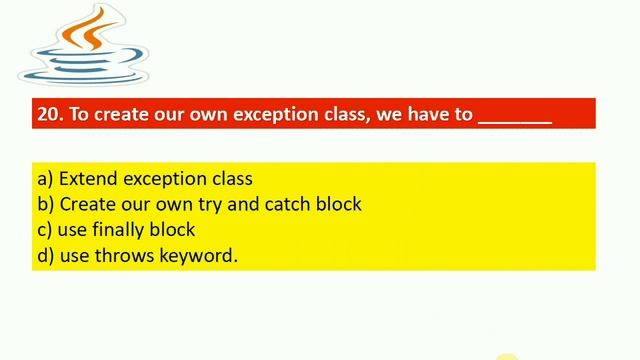 20. To create our own exception class, we have to _______

a) Extend exception class
b) Create our own try and catch block
c) use finally block
d) use throws keyword.